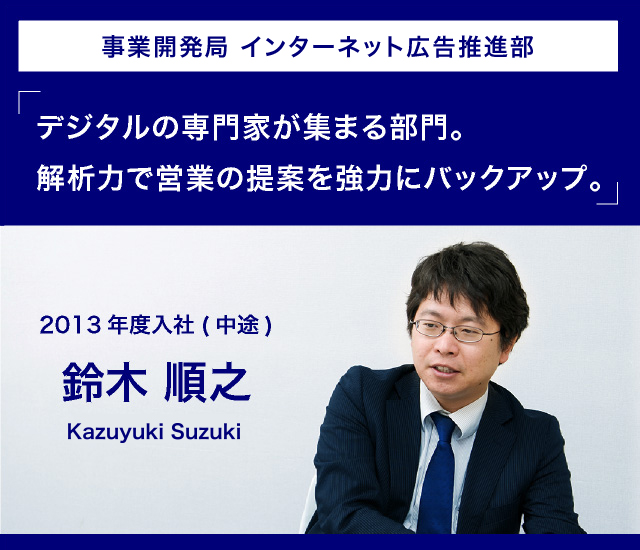 事業開発局 インターネット広告推進部

「デジタルの専門家が集まる部門。
解析力で営業の提案を強力にバックアップ。」

2013 年度入社 ( 中途 )

鈴木 順之

Kazuyuki Suzuki